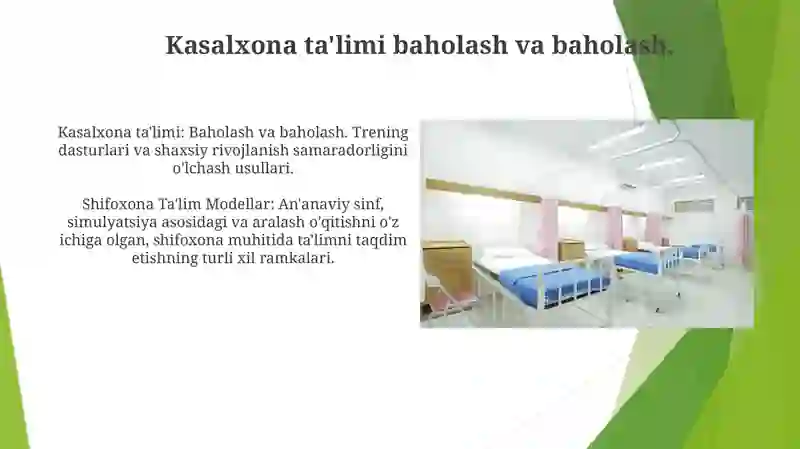 Kasalxona ta'limi baholash va baholash.

Kasalxona ta'limi: Baholash va baholash. Trening dasturlari va shaxsiy rivojlanish samaradorligini o'lchash usullari.

Shifoxona Ta'lim Modellar: An'anaviy sinf, simulyatsiya asosidagi va aralash o'qitishni o'z ichiga olgan, shifoxona muhitida ta'limni taqdim etishning turli xil ramkalari.